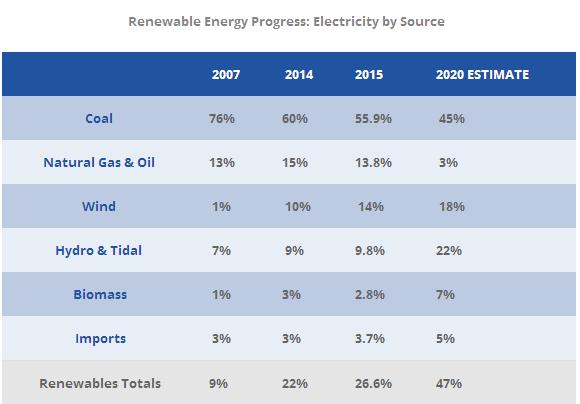 Renewable Energy Progress: Electricity by Source

| | 2007 | 2014 | 2015 | 2020 ESTIMATE |
|---|---|---|---|---|
| Coal | 76% | 60% | 55.9% | 45% |
| Natural Gas & Oil | 13% | 15% | 13.8% | 3% |
| Wind | 1% | 10% | 14% | 18% |
| Hydro & Tidal | 7% | 9% | 9.8% | 22% |
| Biomass | 1% | 3% | 2.8% | 7% |
| Imports | 3% | 3% | 3.7% | 5% |
| Renewables Totals | 9% | 22% | 26.6% | 47% |